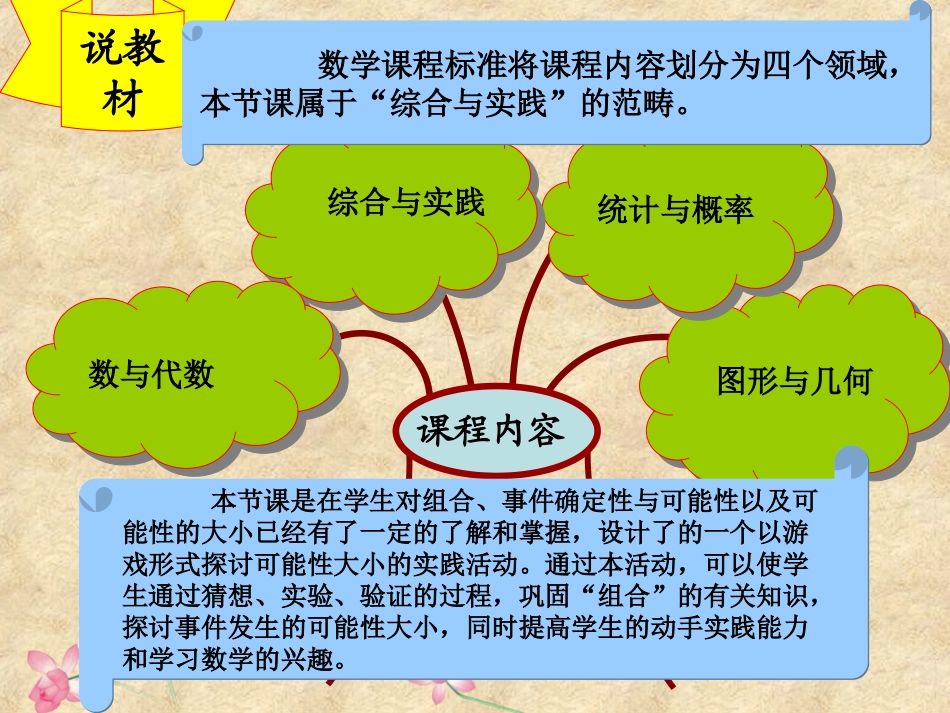 说教材

数学课程标准将课程内容划分为四个领域，本节课属于“综合与实践”的范畴。

综合与实践

统计与概率

数与代数

图形与几何

课程内容

本节课是在学生对组合、事件确定性与可能性以及可能性的大小已经有了一定的了解和掌握，设计了的一个以游戏形式探讨可能性大小的实践活动。通过本活动，可以使学生通过猜想、实验、验证的过程，巩固“组合”的有关知识，探讨事件发生的可能性大小，同时提高学生的动手实践能力和学习数学的兴趣。